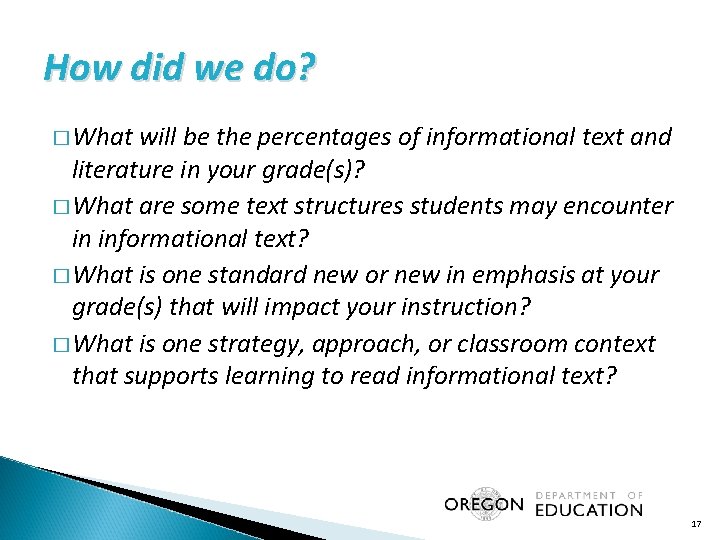 How did we do?

□ What will be the percentages of informational text and literature in your grade(s)?

□ What are some text structures students may encounter in informational text?

□ What is one standard new or new in emphasis at your grade(s) that will impact your instruction?

□ What is one strategy, approach, or classroom context that supports learning to read informational text?

OREGON DEPARTMENT OF EDUCATION

17